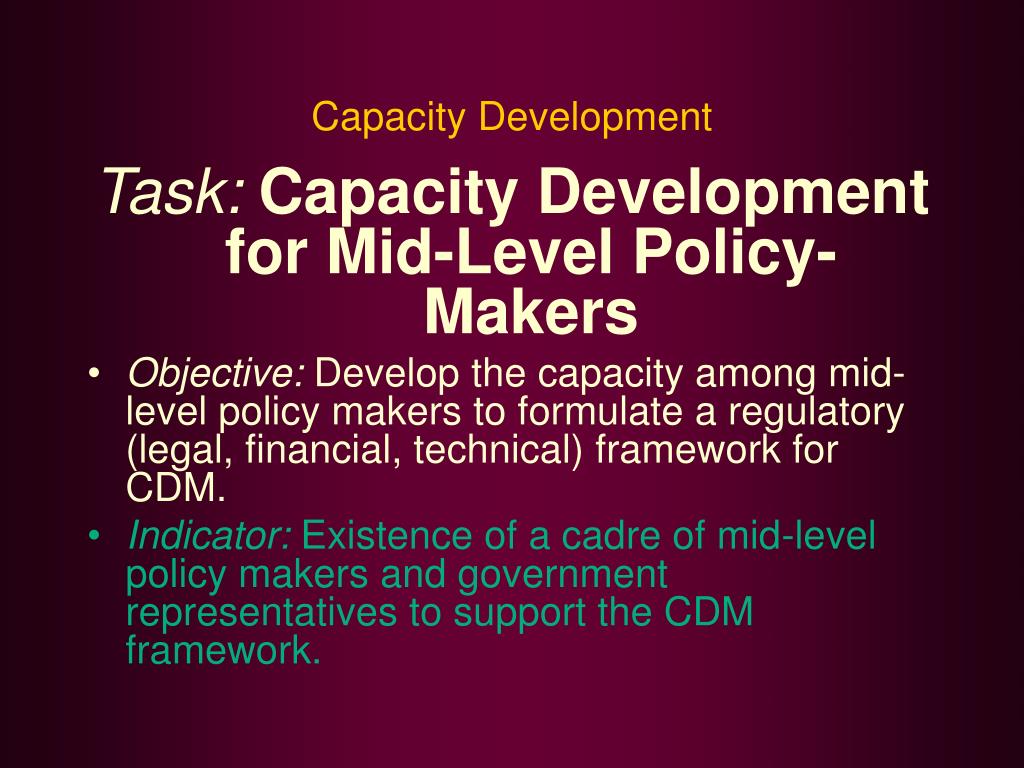 Capacity Development

Task: Capacity Development for Mid-Level Policy-Makers

• Objective: Develop the capacity among mid-level policy makers to formulate a regulatory (legal, financial, technical) framework for CDM.
• Indicator: Existence of a cadre of mid-level policy makers and government representatives to support the CDM framework.